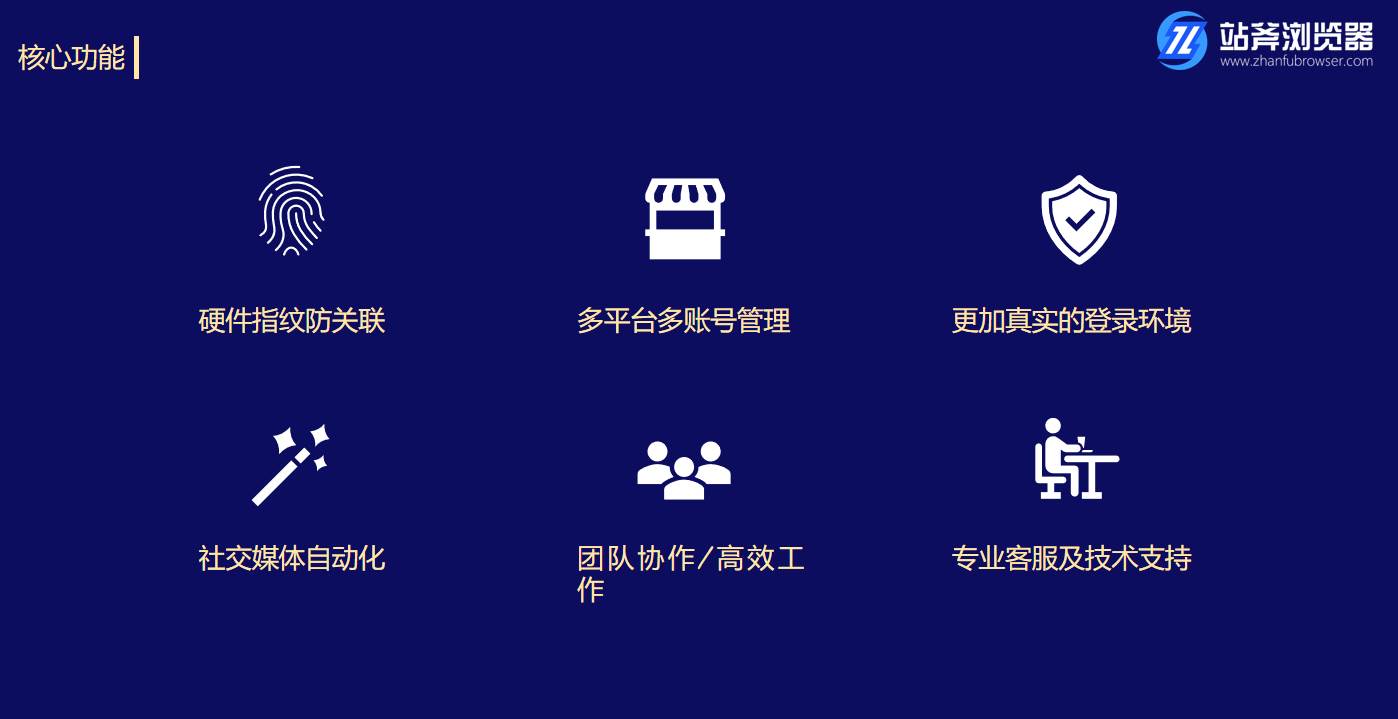 核心功能

站斧浏览器
www.zhanfubrowser.com

硬件指纹防关联

多平台多账号管理

更加真实的登录环境

社交媒体自动化

团队协作/高效工作

专业客服及技术支持